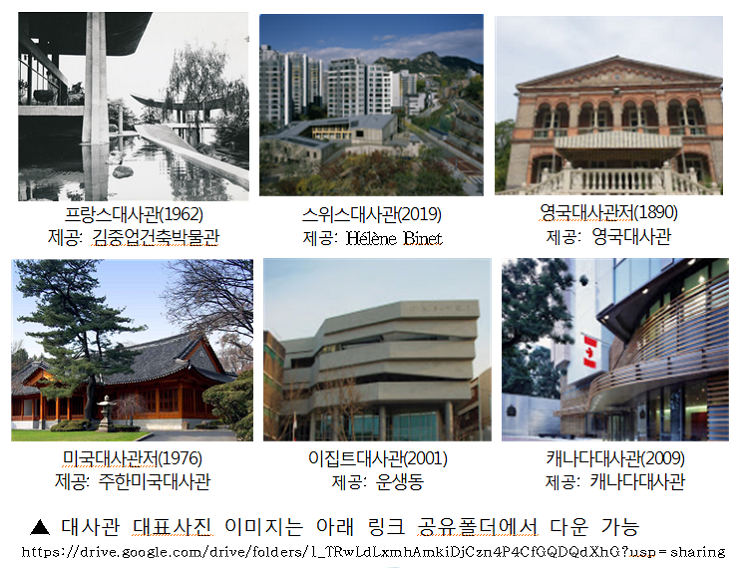 프랑스대사관(1962)
제공: 김중업건축박물관

스위스대사관(2019)
제공: Hélène Binet

영국대사관저(1890)
제공: 영국대사관

미국대사관저(1976)
제공: 주한미국대사관

이집트대사관(2001)
제공: 운생동

캐나다대사관(2009)
제공: 캐나다대사관

▲ 대사관 대표사진 이미지는 아래 링크 공유폴더에서 다운 가능
https://drive.google.com/drive/folders/1_TRwLdLxmhAmkiDjCzn4P4CfGQDQdXhG?usp=sharing